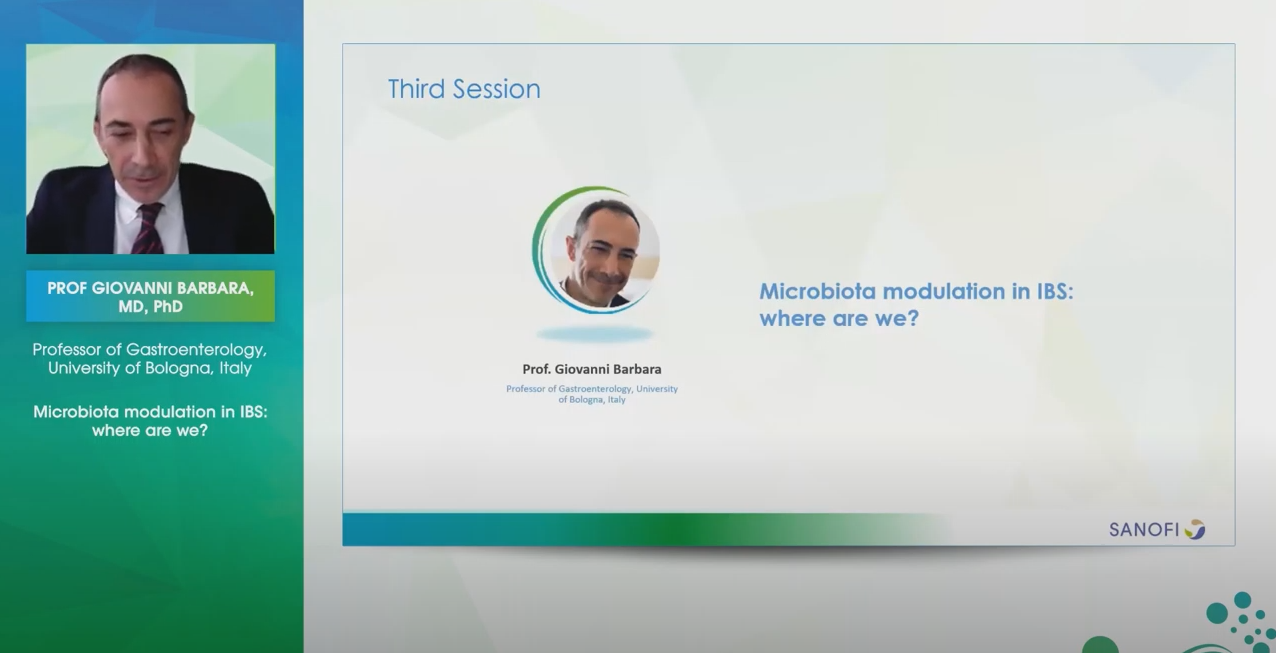 PROF GIOVANNI BARBARA, MD, PhD

Professor of Gastroenterology, University of Bologna, Italy

Microbiota modulation in IBS: where are we?

Third Session

Prof. Giovanni Barbara

Professor of Gastroenterology, University of Bologna, Italy

Microbiota modulation in IBS: where are we?

SANOFI